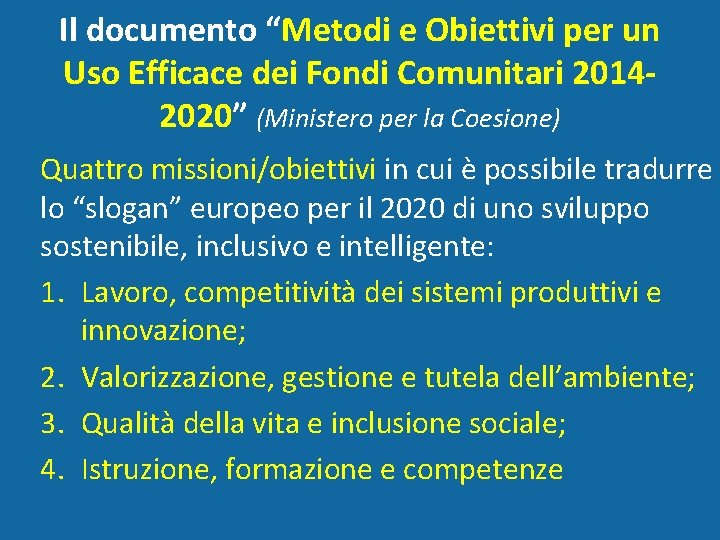 Il documento “Metodi e Obiettivi per un Uso Efficace dei Fondi Comunitari 2014-2020” (Ministero per la Coesione)

Quattro missioni/obiettivi in cui è possibile tradurre lo “slogan” europeo per il 2020 di uno sviluppo sostenibile, inclusivo e intelligente:

1. Lavoro, competitività dei sistemi produttivi e innovazione;
2. Valorizzazione, gestione e tutela dell’ambiente;
3. Qualità della vita e inclusione sociale;
4. Istruzione, formazione e competenze